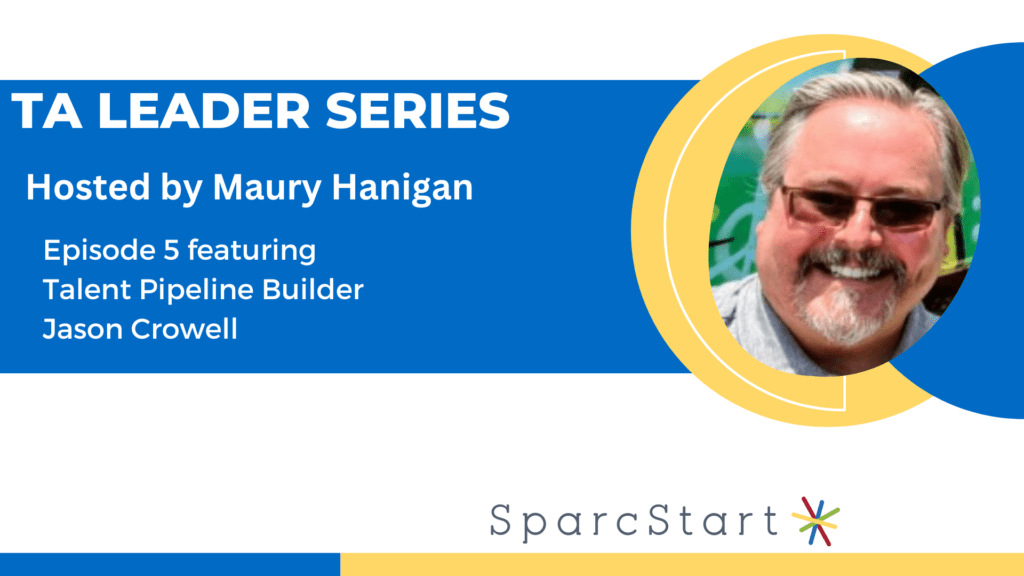 TA LEADER SERIES

Hosted by Maury Hanigan

Episode 5 featuring
Talent Pipeline Builder
Jason Crowell

SparcStart